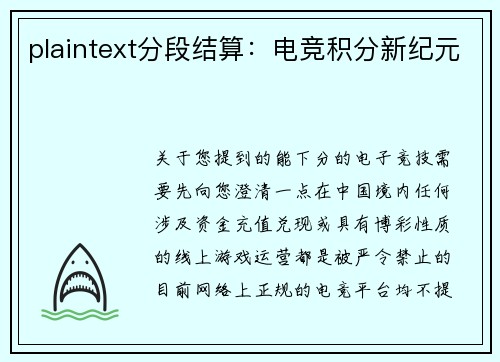 plaintext分段结算：电竞积分新纪元

关于您提到的能下分的电子竞技需要先向您澄清一点在中国境内任何涉及资金充值兑现或具有博彩性质的线上游戏运营都是被严令禁止的目前网络上正规的电竞平台均不提